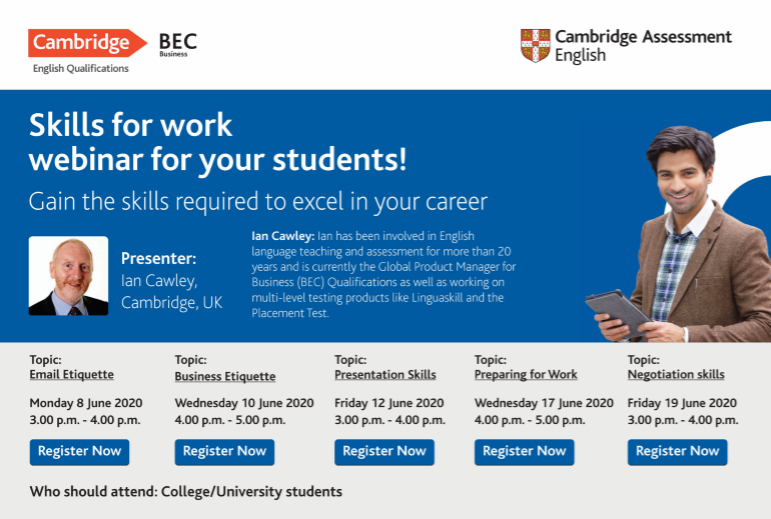 Cambridge English Qualifications

BEC Business

Cambridge Assessment English

Skills for work webinar for your students!

Gain the skills required to excel in your career

Presenter:
Ian Cawley, Cambridge, UK

Ian Cawley: Ian has been involved in English language teaching and assessment for more than 20 years and is currently the Global Product Manager for Business (BEC) Qualifications as well as working on multi-level testing products like Linguaskill and the Placement Test.

Topic:
Email Etiquette

Monday 8 June 2020
3.00 p.m. - 4.00 p.m.

Register Now

Topic:
Business Etiquette

Wednesday 10 June 2020
4.00 p.m. - 5.00 p.m.

Register Now

Topic:
Presentation Skills

Friday 12 June 2020
3.00 p.m. - 4.00 p.m.

Register Now

Topic:
Preparing for Work

Wednesday 17 June 2020
4.00 p.m. - 5.00 p.m.

Register Now

Topic:
Negotiation skills

Friday 19 June 2020
3.00 p.m. - 4.00 p.m.

Register Now

Who should attend: College/University students